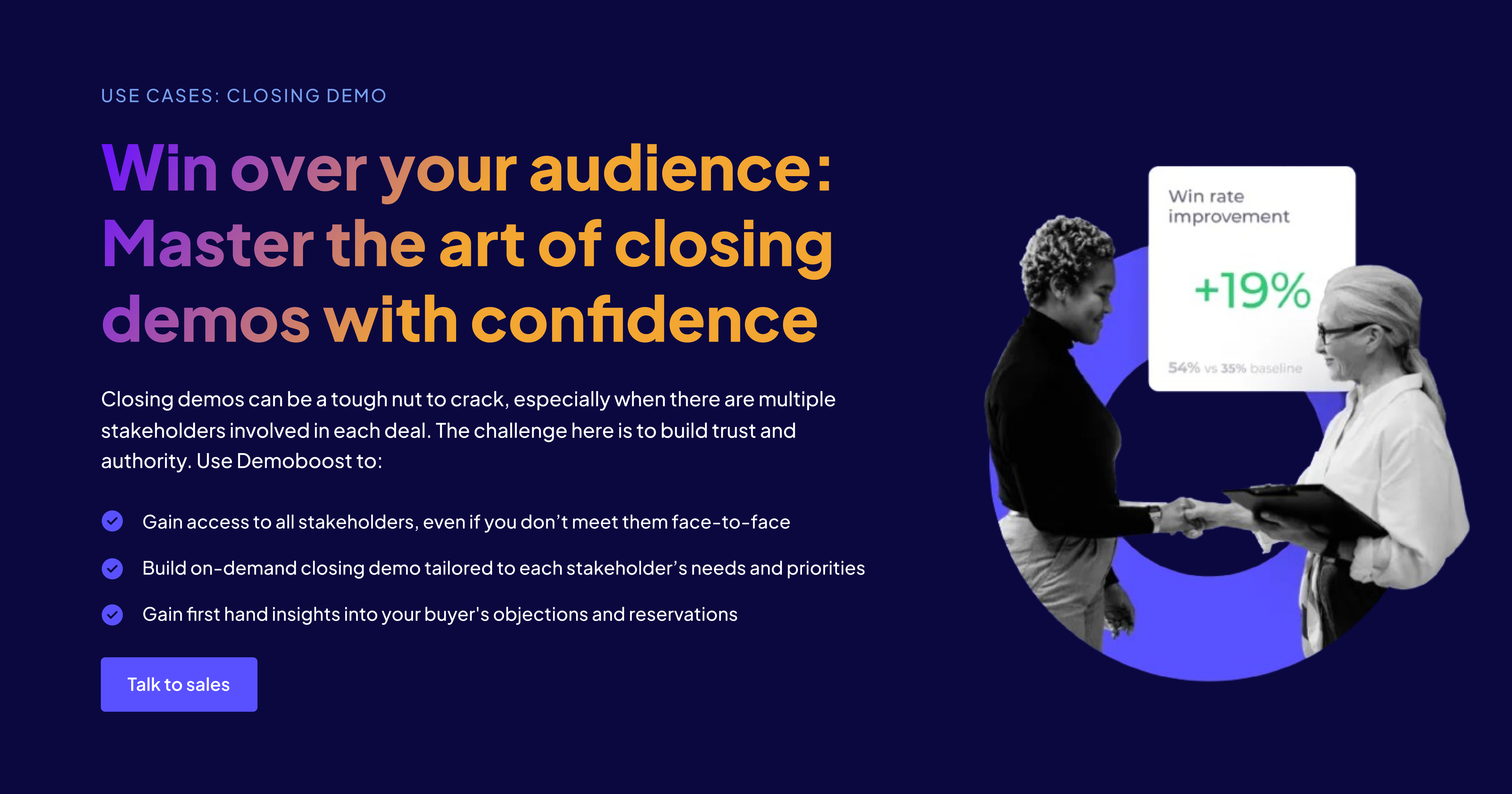 USE CASES: CLOSING DEMO

Win over your audience: Master the art of closing demos with confidence

Closing demos can be a tough nut to crack, especially when there are multiple stakeholders involved in each deal. The challenge here is to build trust and authority. Use Demoboost to:

Gain access to all stakeholders, even if you don’t meet them face-to-face

Build on-demand closing demo tailored to each stakeholder’s needs and priorities

Gain first hand insights into your buyer's objections and reservations

Talk to sales

Win rate improvement

+19%

54% vs 35% baseline